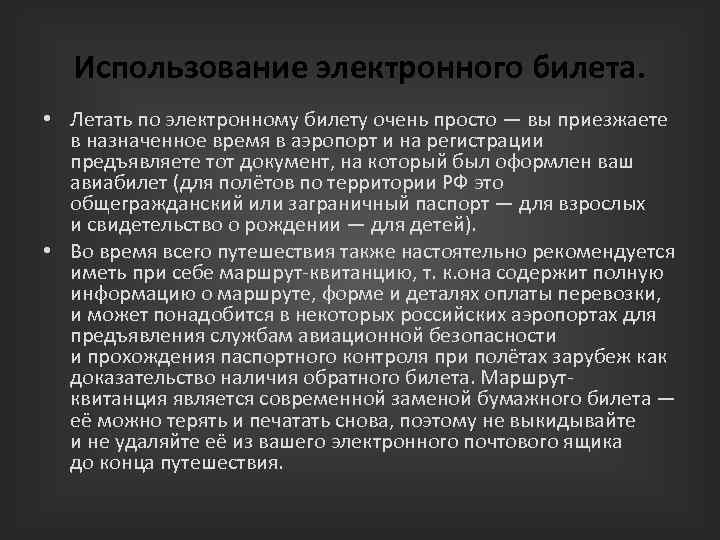 Использование электронного билета.

• Летать по электронному билету очень просто — вы приезжаете в назначенное время в аэропорт и на регистрации предъявляете тот документ, на который был оформлен ваш авиабилет (для полётов по территории РФ это общегражданский или заграничный паспорт — для взрослых и свидетельство о рождении — для детей).

• Во время всего путешествия также настоятельно рекомендуется иметь при себе маршрут-квитанцию, т. к.она содержит полную информацию о маршруте, форме и деталях оплаты перевозки, и может понадобится в некоторых российских аэропортах для предъявления службам авиационной безопасности и прохождения паспортного контроля при полётах зарубеж как доказательство наличия обратного билета. Маршрут-квитанция является современной заменой бумажного билета — её можно терять и печатать снова, поэтому не выкидывайте и не удаляйте её из вашего электронного почтового ящика до конца путешествия.